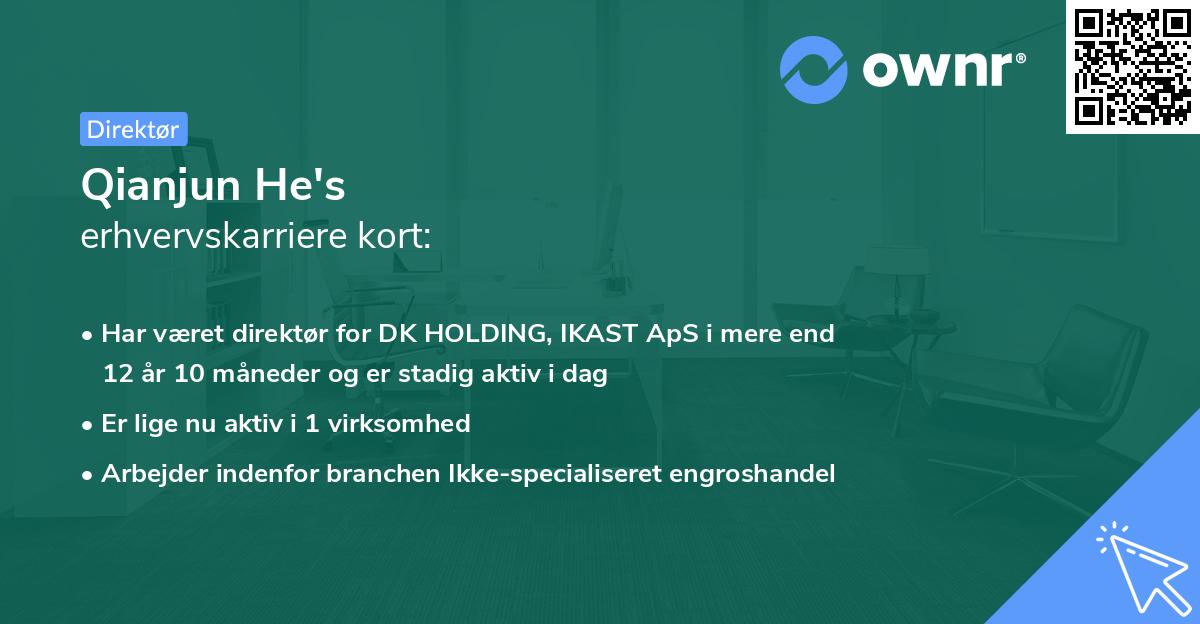 ownr®

Direktør

Qianjun He's
erhvervskarriere kort:

• Har været direktør for DK HOLDING, IKAST ApS i mere end 12 år 10 måneder og er stadig aktiv i dag

• Er lige nu aktiv i 1 virksomhed

• Arbejder indenfor branchen Ikke-specialiseret engroshandel